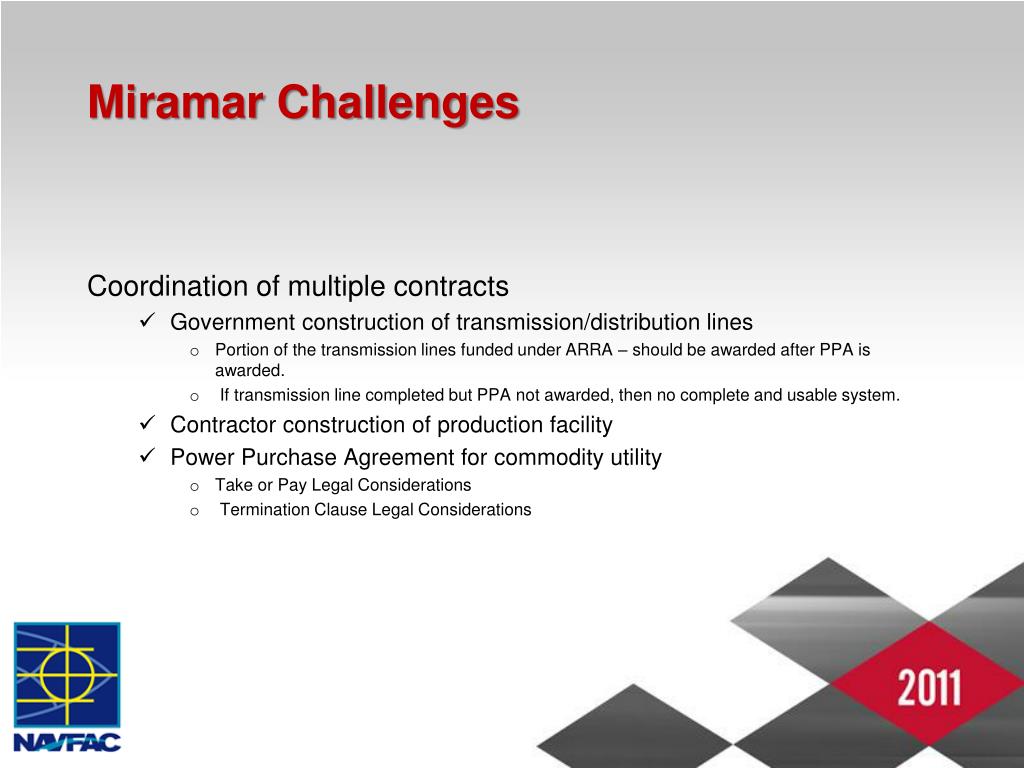 Miramar Challenges

Coordination of multiple contracts

✓ Government construction of transmission/distribution lines

o Portion of the transmission lines funded under ARRA – should be awarded after PPA is awarded.

o If transmission line completed but PPA not awarded, then no complete and usable system.

✓ Contractor construction of production facility

✓ Power Purchase Agreement for commodity utility

o Take or Pay Legal Considerations

o Termination Clause Legal Considerations

NAVFAC

2011